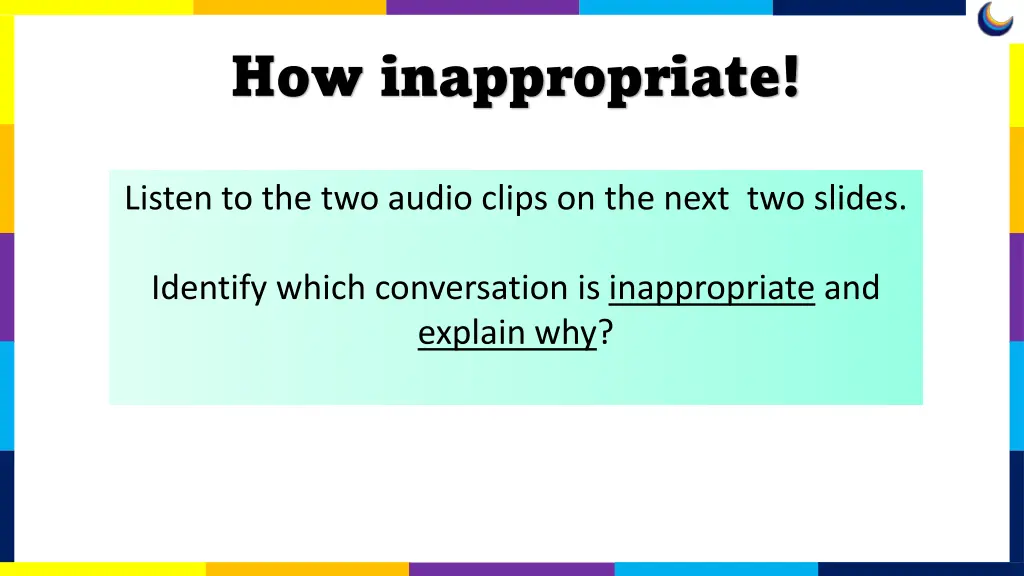 How inappropriate!

Listen to the two audio clips on the next two slides.

Identify which conversation is inappropriate and explain why?